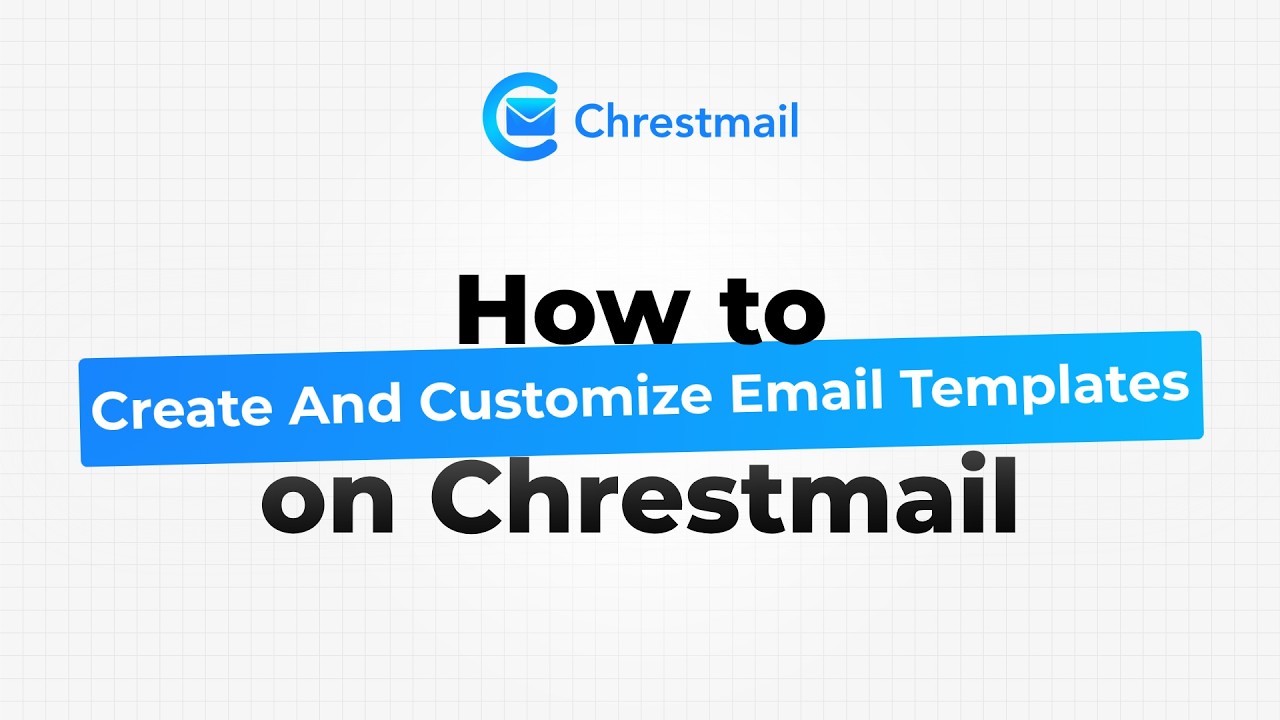 Chrestmail

How to
Create And Customize Email Templates
on Chrestmail